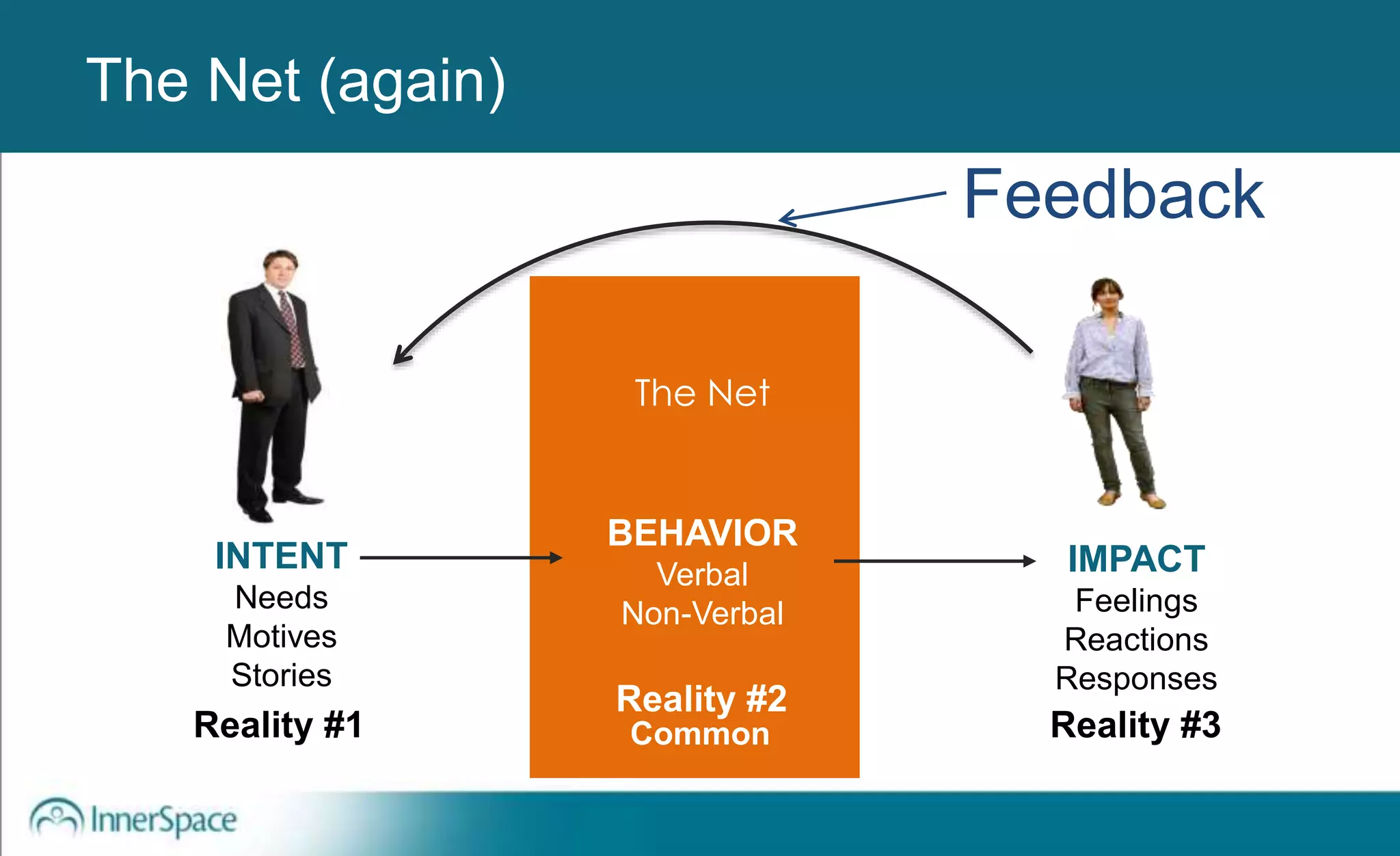 The Net (again)

Feedback

INTENT
Needs
Motives
Stories
Reality #1

The Net

BEHAVIOR
Verbal
Non-Verbal

Reality #2
Common

IMPACT
Feelings
Reactions
Responses
Reality #3

InnerSpace